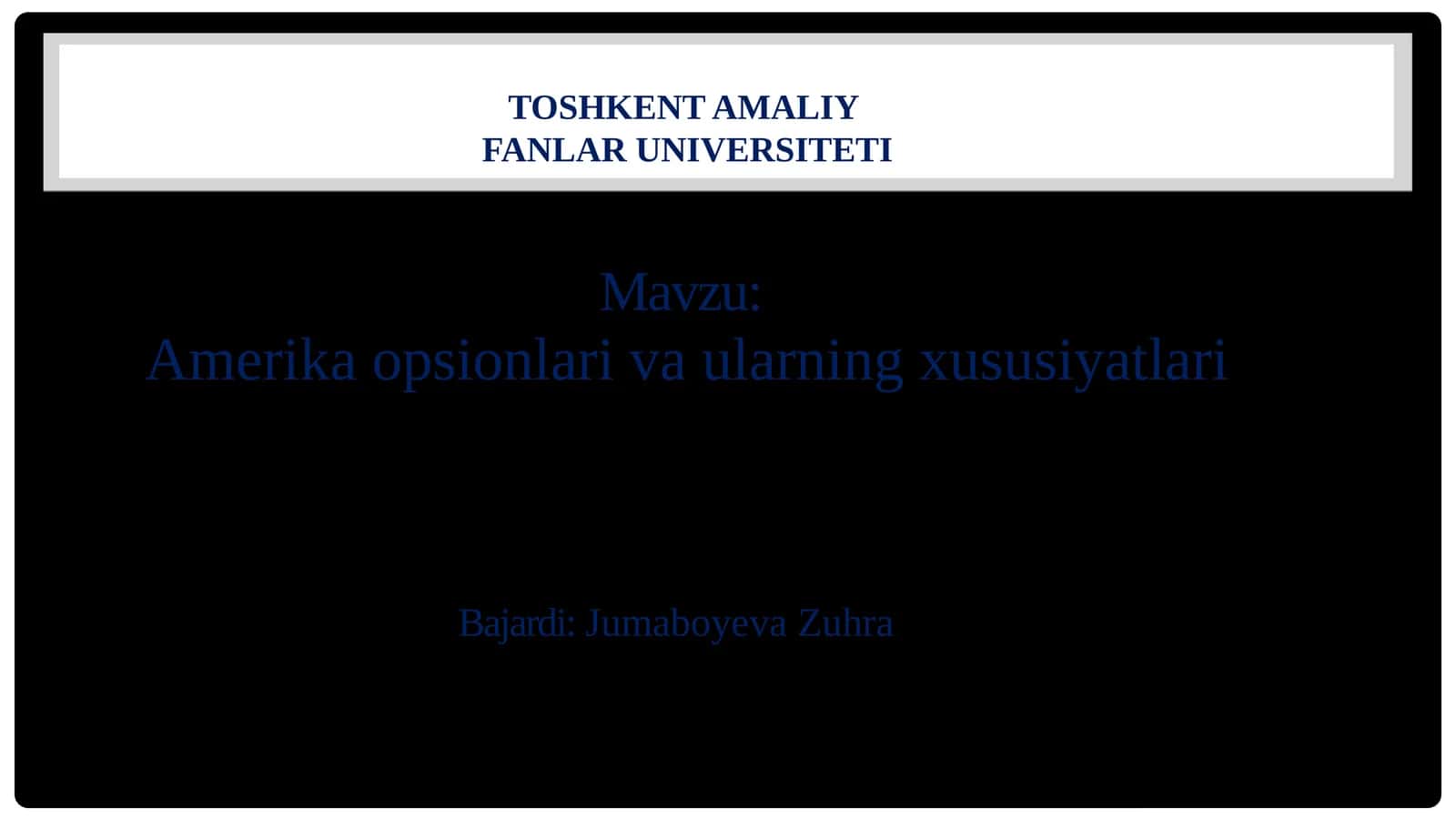 TOSHKENT AMALIY
FANLAR UNIVERSITETI

Mavzu:
Amerika opsionlari va ularning xususiyatlari

Bajardi: Jumaboyeva Zuhra